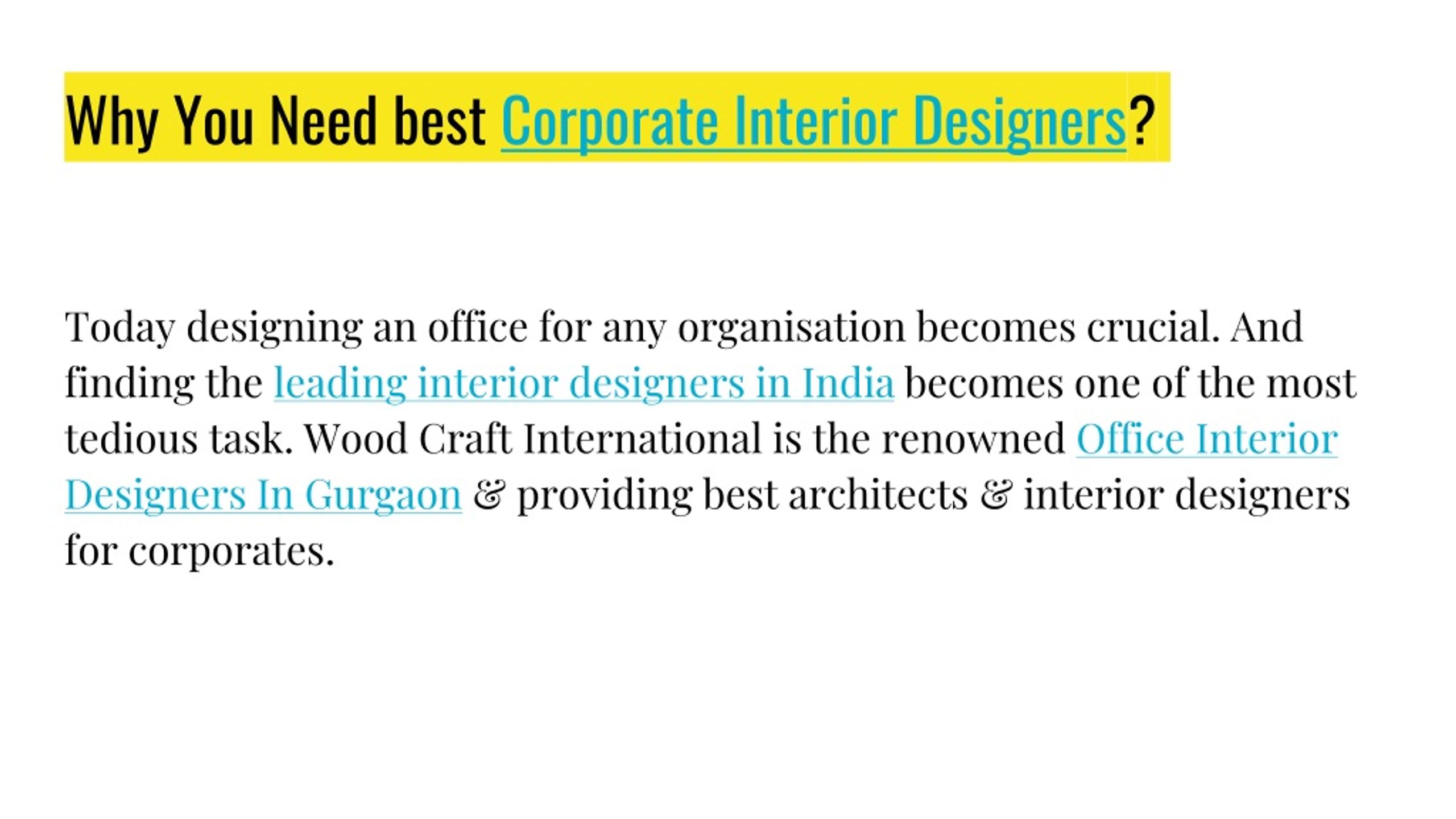 Why You Need best Corporate Interior Designers?

Today designing an office for any organisation becomes crucial. And finding the leading interior designers in India becomes one of the most tedious task. Wood Craft International is the renowned Office Interior Designers In Gurgaon & providing best architects & interior designers for corporates.